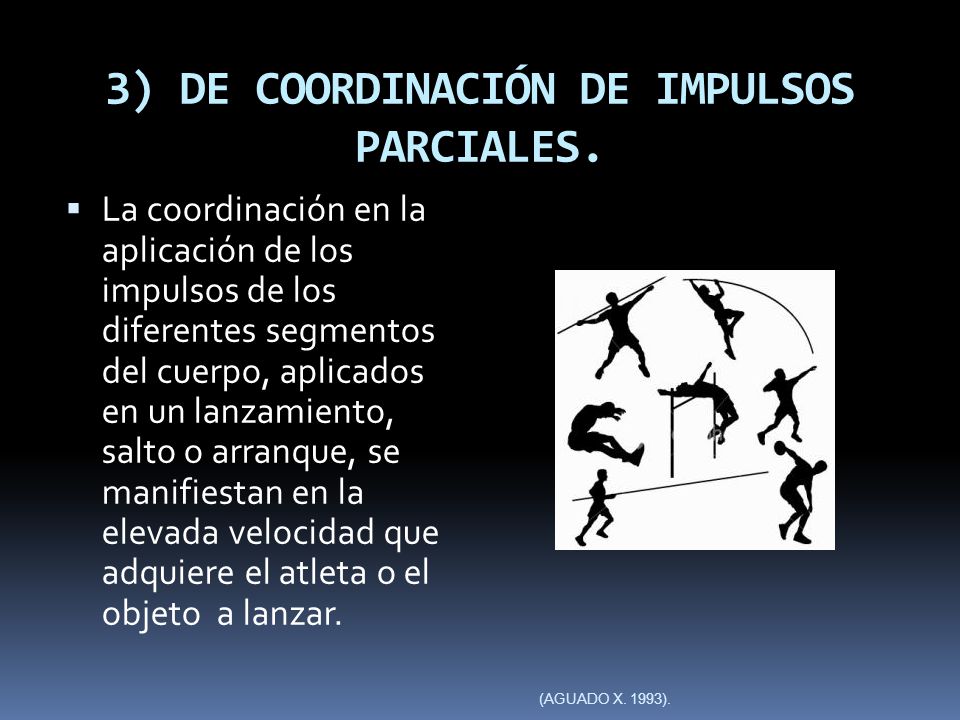 3) DE COORDINACIÓN DE IMPULSOS PARCIALES.

▪ La coordinación en la aplicación de los impulsos de los diferentes segmentos del cuerpo, aplicados en un lanzamiento, salto o arranque, se manifiestan en la elevada velocidad que adquiere el atleta o el objeto a lanzar.

(AGUADO X. 1993).